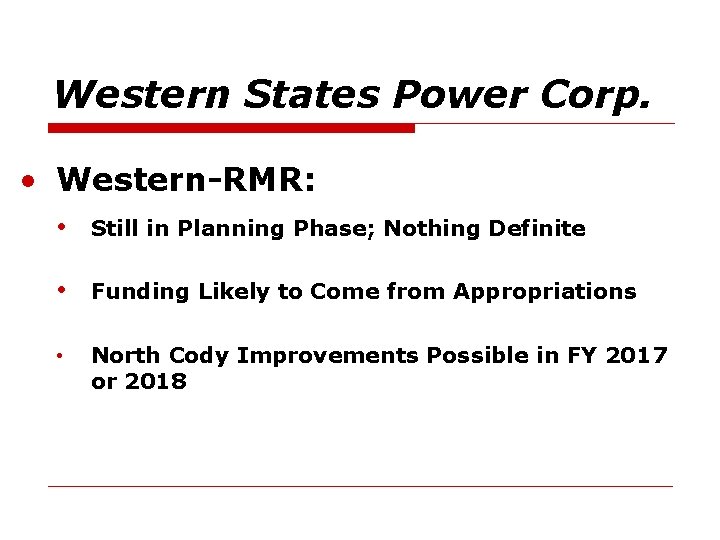 Western States Power Corp.

• Western-RMR:

• Still in Planning Phase; Nothing Definite

• Funding Likely to Come from Appropriations

• North Cody Improvements Possible in FY 2017 or 2018